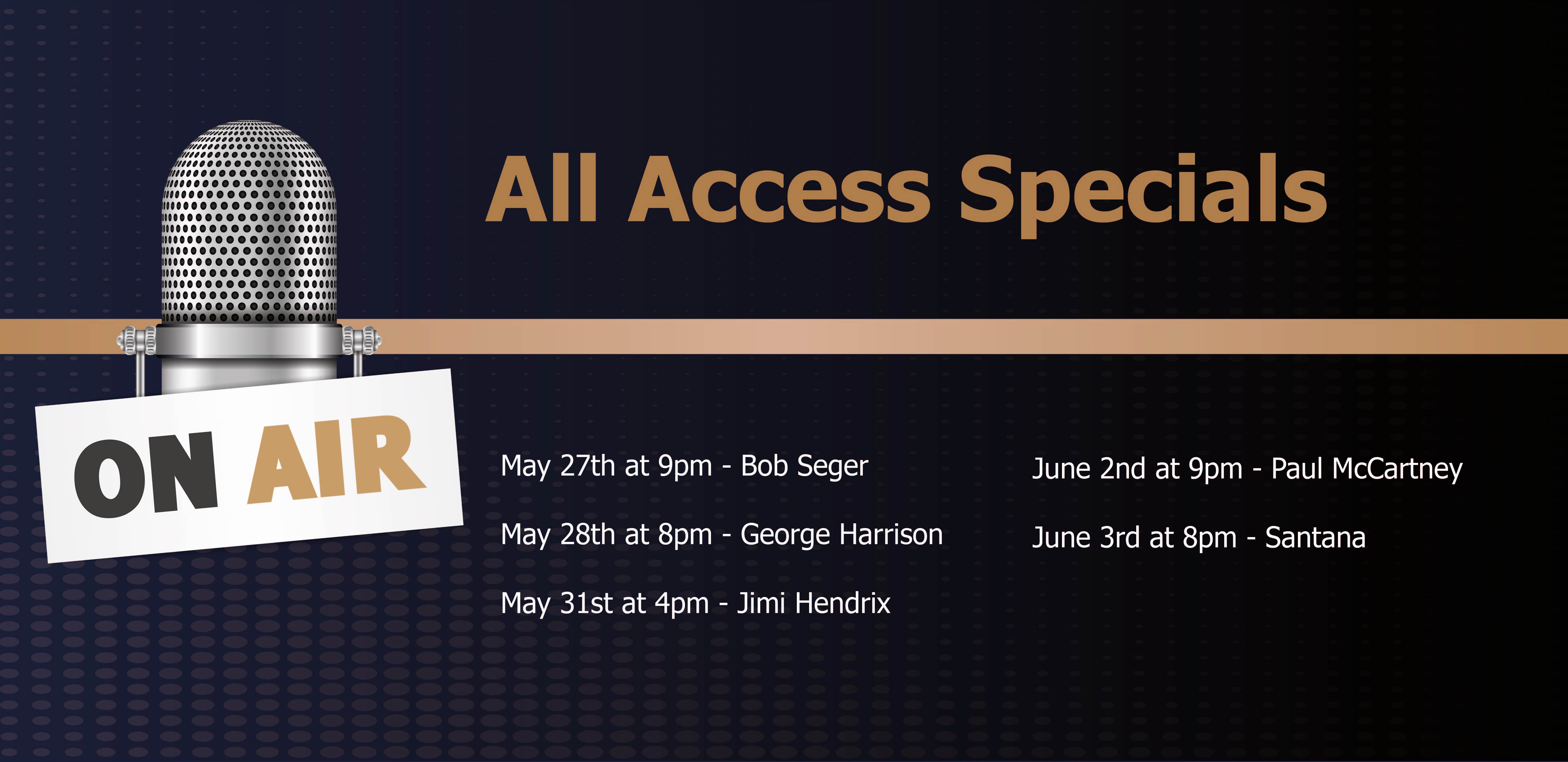 All Access Specials

ON AIR

May 27th at 9pm - Bob Seger

May 28th at 8pm - George Harrison

May 31st at 4pm - Jimi Hendrix

June 2nd at 9pm - Paul McCartney

June 3rd at 8pm - Santana